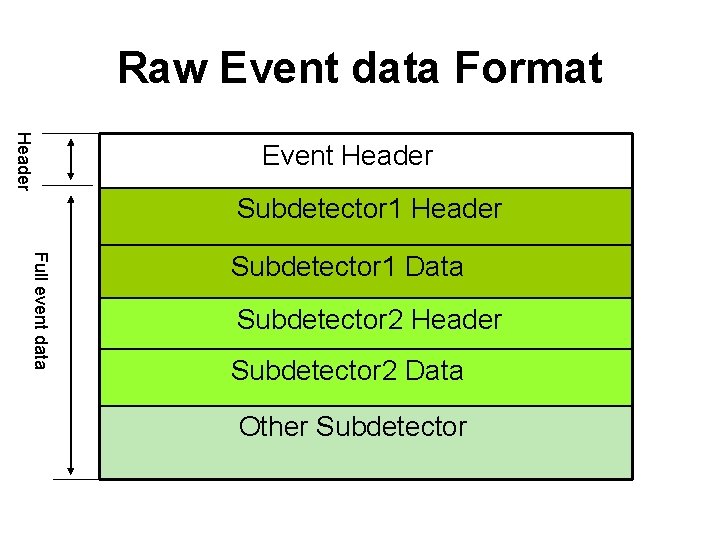 Raw Event data Format

Header

Full event data

Event Header

Subdetector1 Header

Subdetector1 Data

Subdetector2 Header

Subdetector2 Data

Other Subdetector